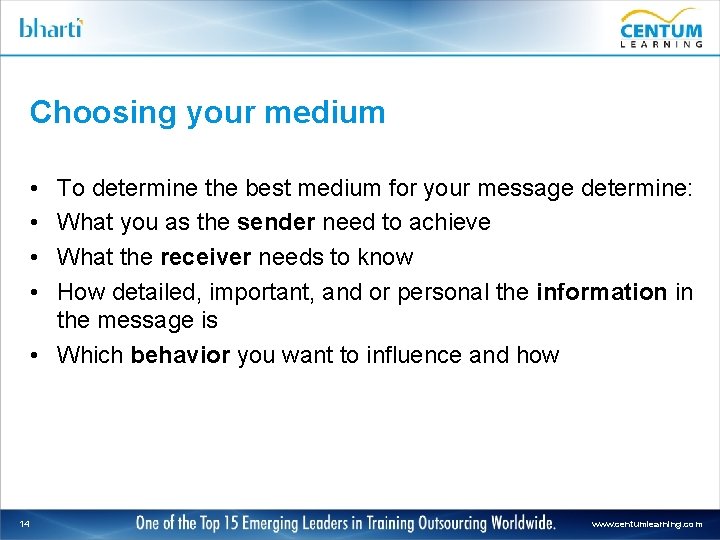 bharti

CENTUM
LEARNING

Choosing your medium

• To determine the best medium for your message determine:
• What you as the sender need to achieve
• What the receiver needs to know
• How detailed, important, and or personal the information in the message is
• Which behavior you want to influence and how

14

One of the Top 15 Emerging Leaders in Training Outsourcing Worldwide.

www.centumlearning.com